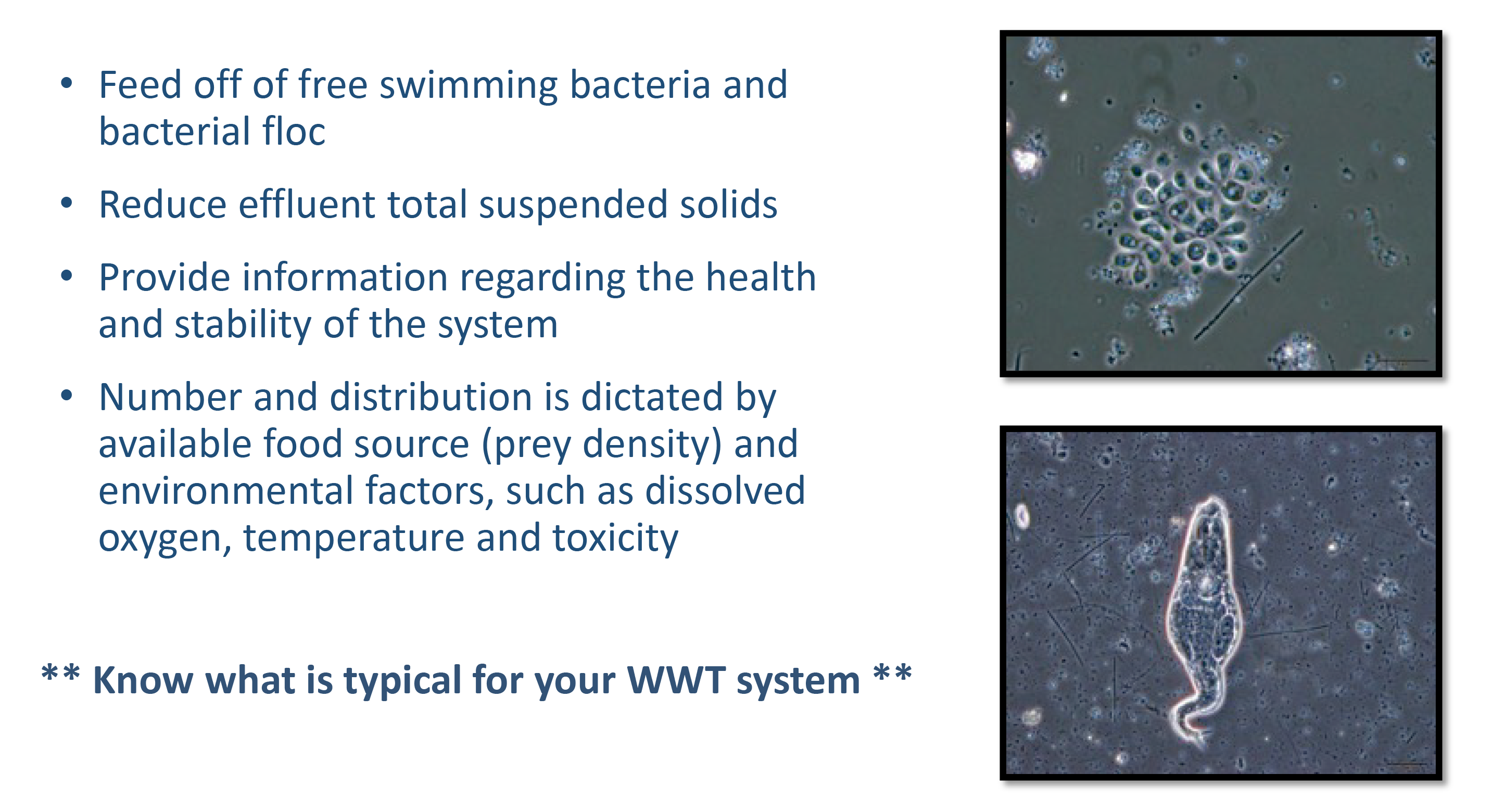 • Feed off of free swimming bacteria and bacterial floc

• Reduce effluent total suspended solids

• Provide information regarding the health and stability of the system

• Number and distribution is dictated by available food source (prey density) and environmental factors, such as dissolved oxygen, temperature and toxicity

** Know what is typical for your WWT system **